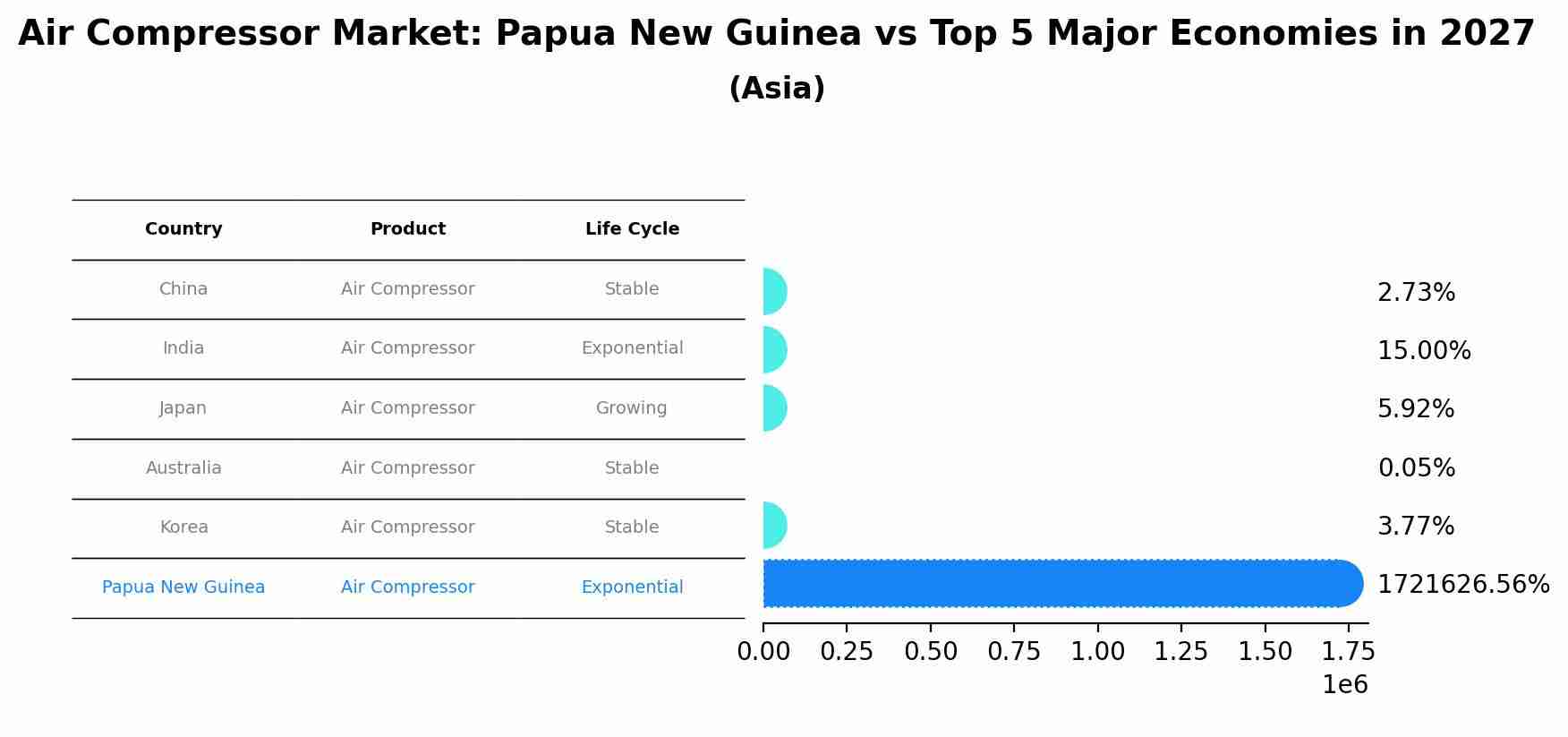 Air Compressor Market: Papua New Guinea vs Top 5 Major Economies in 2027
(Asia)

| Country | Product | Life Cycle |
|---|---|---|
| China | Air Compressor | Stable |
| India | Air Compressor | Exponential |
| Japan | Air Compressor | Growing |
| Australia | Air Compressor | Stable |
| Korea | Air Compressor | Stable |
| Papua New Guinea | Air Compressor | Exponential |

2.73%
15.00%
5.92%
0.05%
3.77%
1721626.56%

0.00 0.25 0.50 0.75 1.00 1.25 1.50 1.75
1e6